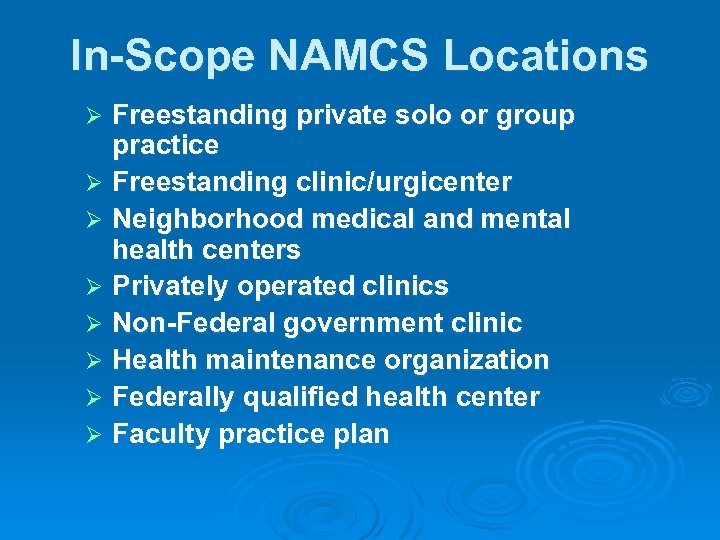 In-Scope NAMCS Locations

➢ Freestanding private solo or group practice
➢ Freestanding clinic/urgicenter
➢ Neighborhood medical and mental health centers
➢ Privately operated clinics
➢ Non-Federal government clinic
➢ Health maintenance organization
➢ Federally qualified health center
➢ Faculty practice plan